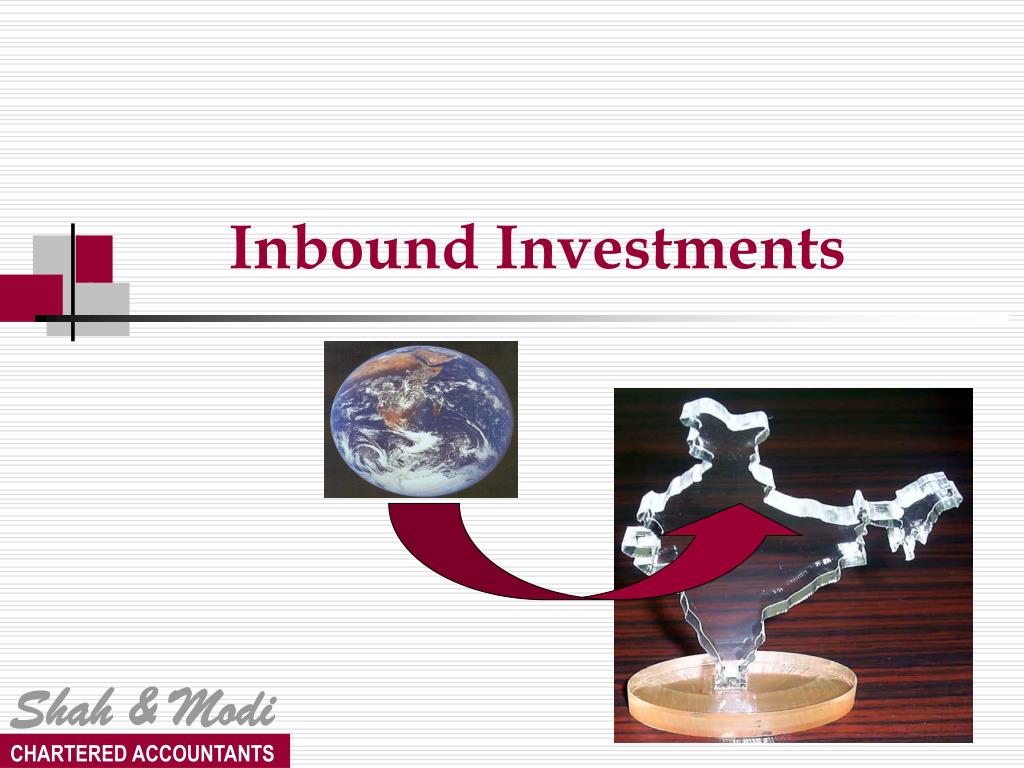 Inbound Investments

Shah & Modi
CHARTERED ACCOUNTANTS